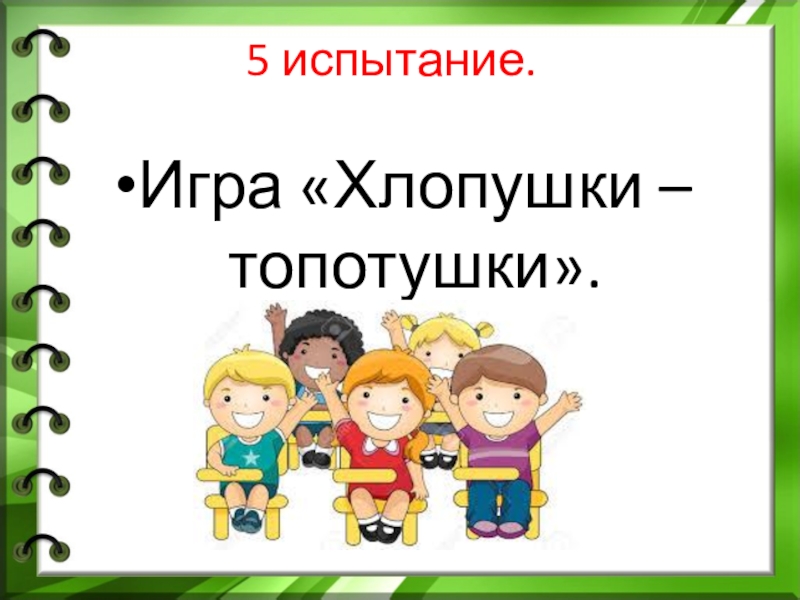 5 испытание.

•Игра «Хлопушки – топотушки».